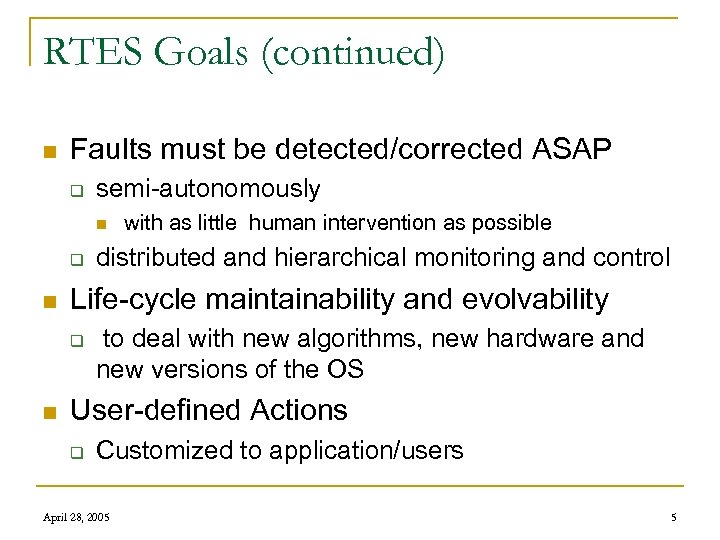 RTES Goals (continued)

- Faults must be detected/corrected ASAP
  - semi-autonomously
    - with as little human intervention as possible
  - distributed and hierarchical monitoring and control
- Life-cycle maintainability and evolvability
  - to deal with new algorithms, new hardware and new versions of the OS
- User-defined Actions
  - Customized to application/users

April 28, 2005

5